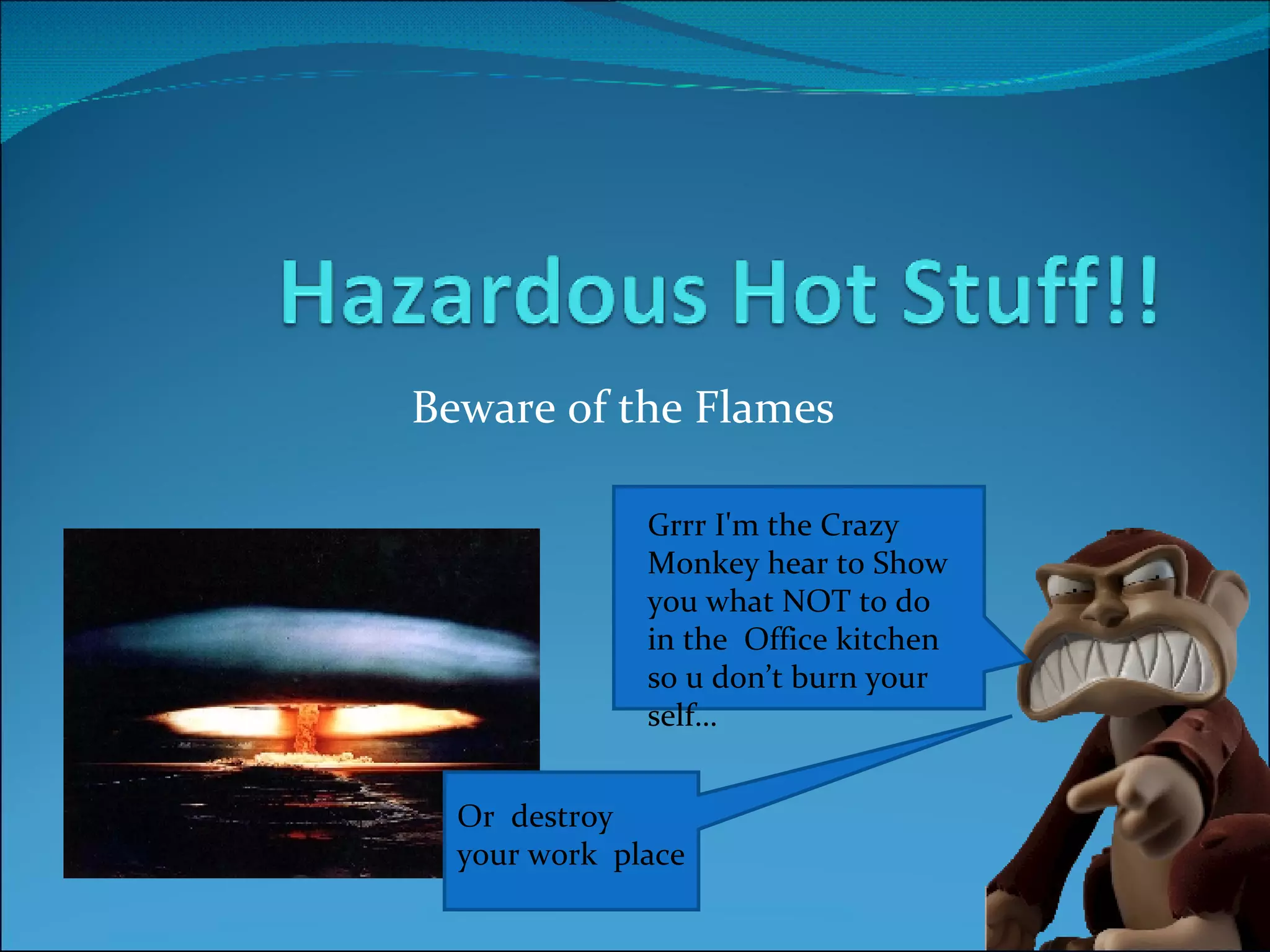 Hazardous Hot Stuff!!

Beware of the Flames

Grrr I'm the Crazy Monkey hear to Show you what NOT to do in the Office kitchen so u don't burn your self…

Or destroy your work place